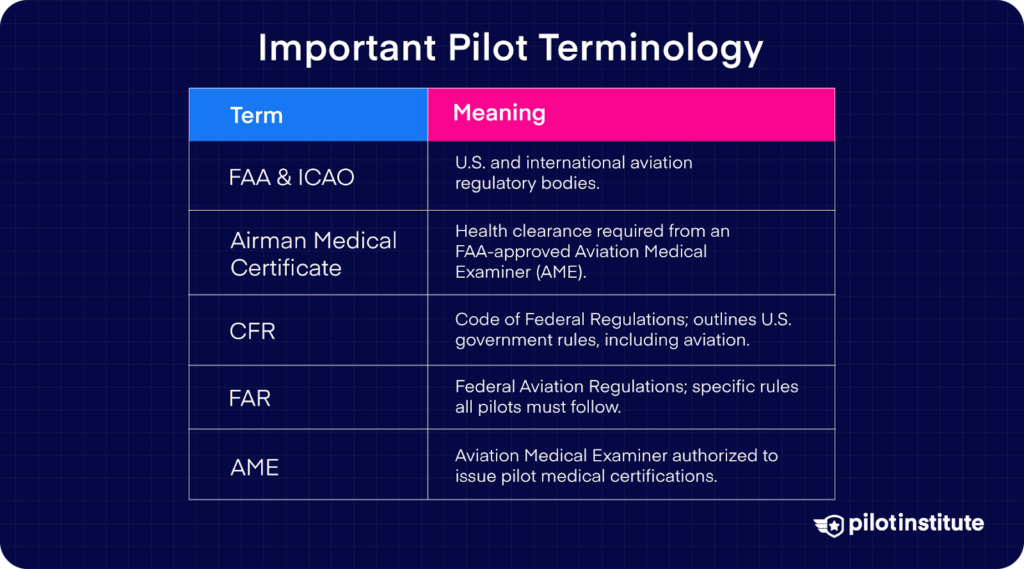 Important Pilot Terminology

| Term | Meaning |
|---|---|
| FAA & ICAO | U.S. and international aviation regulatory bodies. |
| Airman Medical Certificate | Health clearance required from an FAA-approved Aviation Medical Examiner (AME). |
| CFR | Code of Federal Regulations; outlines U.S. government rules, including aviation. |
| FAR | Federal Aviation Regulations; specific rules all pilots must follow. |
| AME | Aviation Medical Examiner authorized to issue pilot medical certifications. |

pilotinstitute